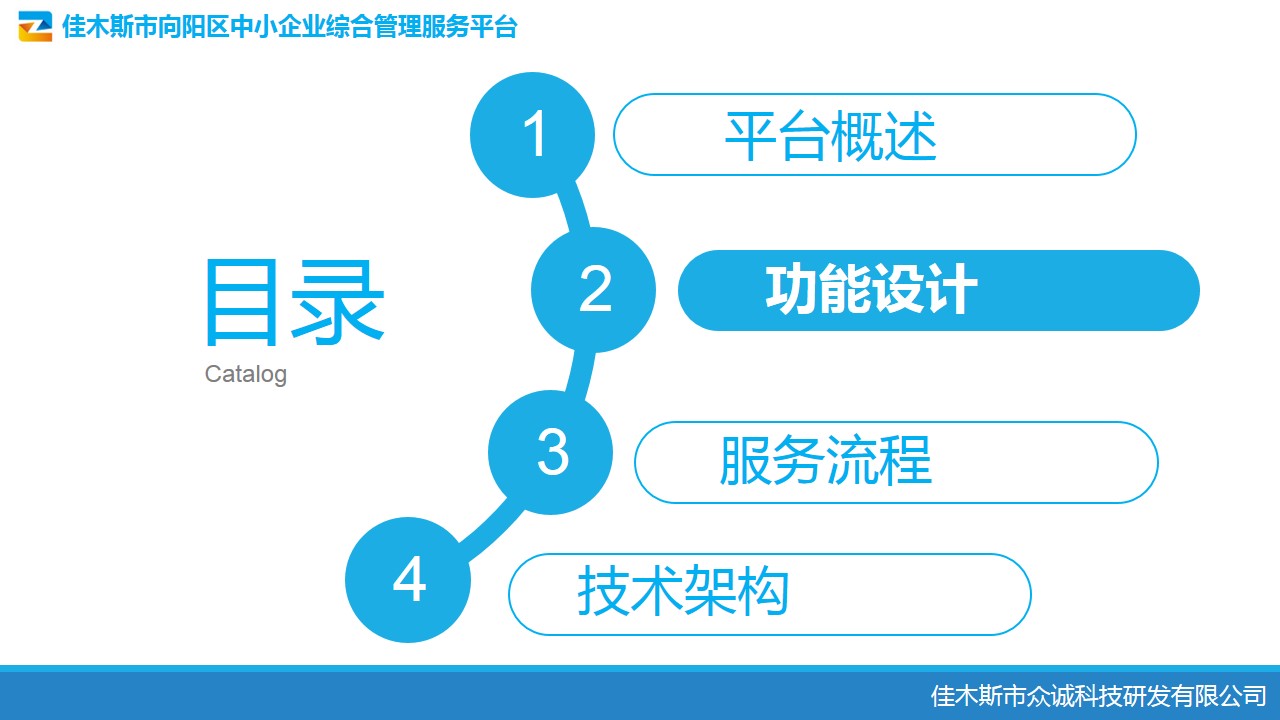 佳木斯市向阳区中小企业综合管理服务平台

目录
Catalog

1 平台概述

2 功能设计

3 服务流程

4 技术架构

佳木斯市众诚科技研发有限公司